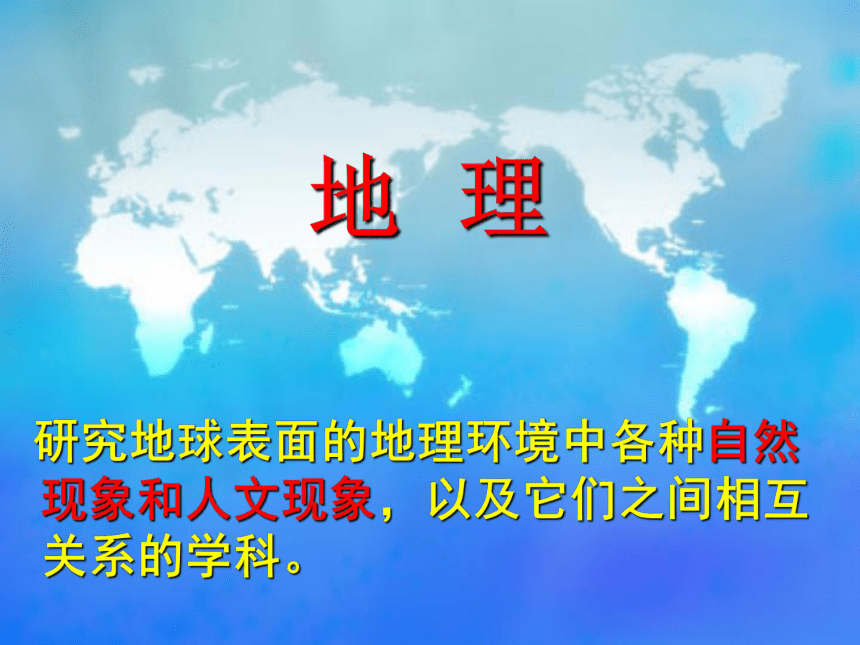 地 理

研究地球表面的地理环境中各种自然现象和人文现象，以及它们之间相互关系的学科。